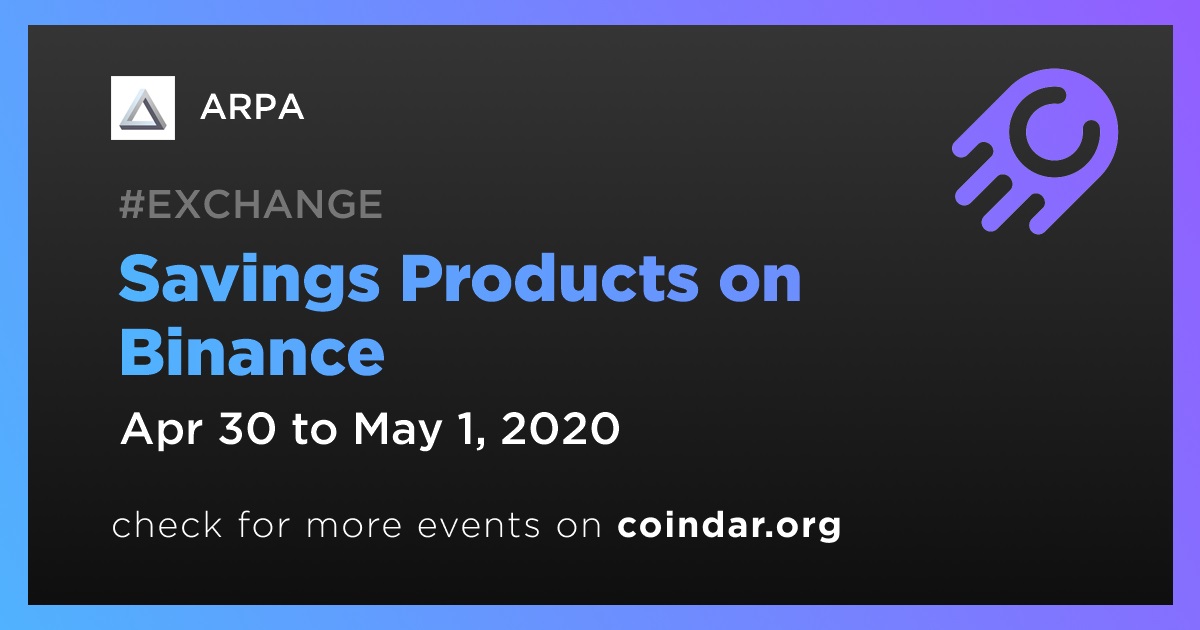 ARPA

#EXCHANGE

Savings Products on Binance

Apr 30 to May 1, 2020

check for more events on coindar.org